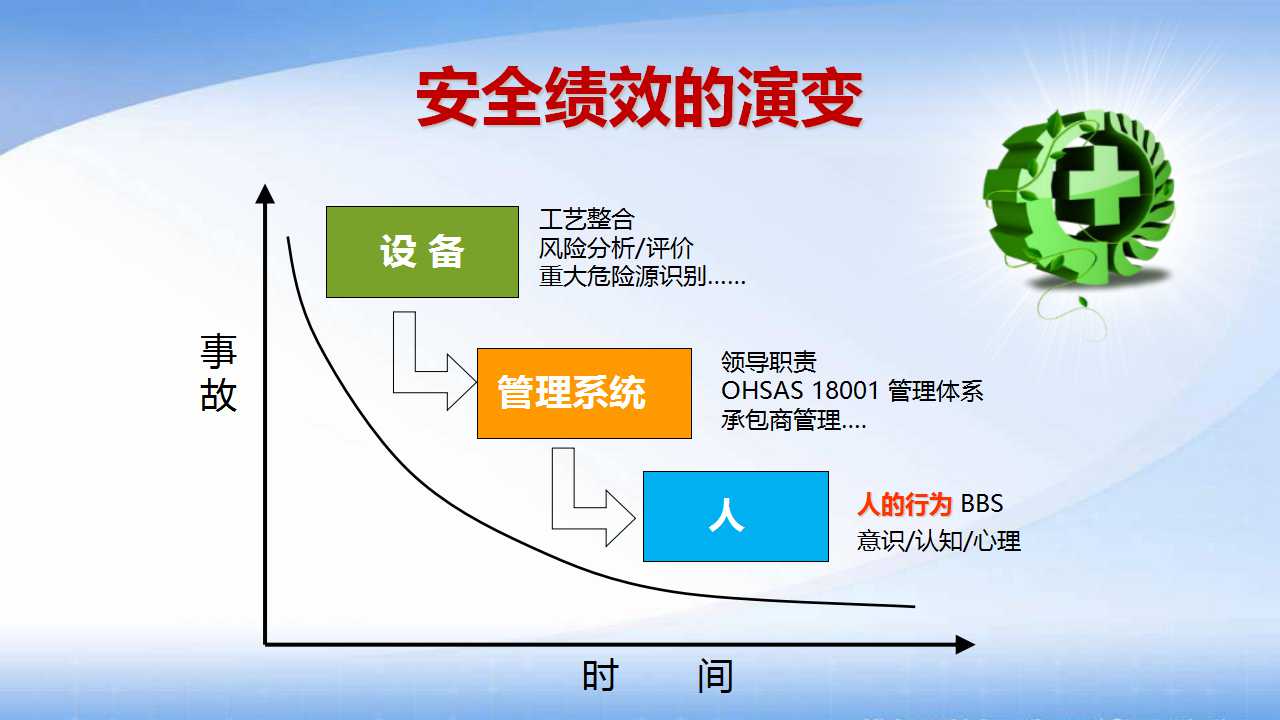 安全绩效的演变

事故

设 备

工艺整合
风险分析/评价
重大危险源识别……

管理系统

领导职责
OHSAS 18001 管理体系
承包商管理….

人

人的行为 BBS
意识/认知/心理

时 间